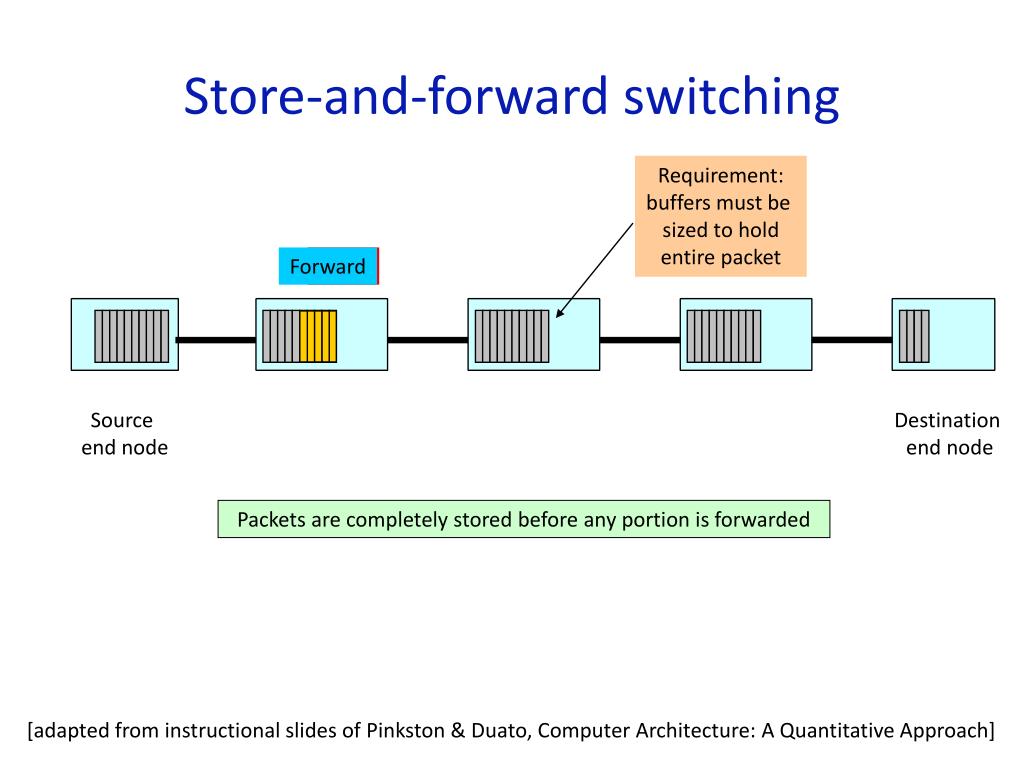 Store-and-forward switching

Requirement: buffers must be sized to hold entire packet

Forward

Source end node

Destination end node

Packets are completely stored before any portion is forwarded

[adapted from instructional slides of Pinkston & Duato, Computer Architecture: A Quantitative Approach]